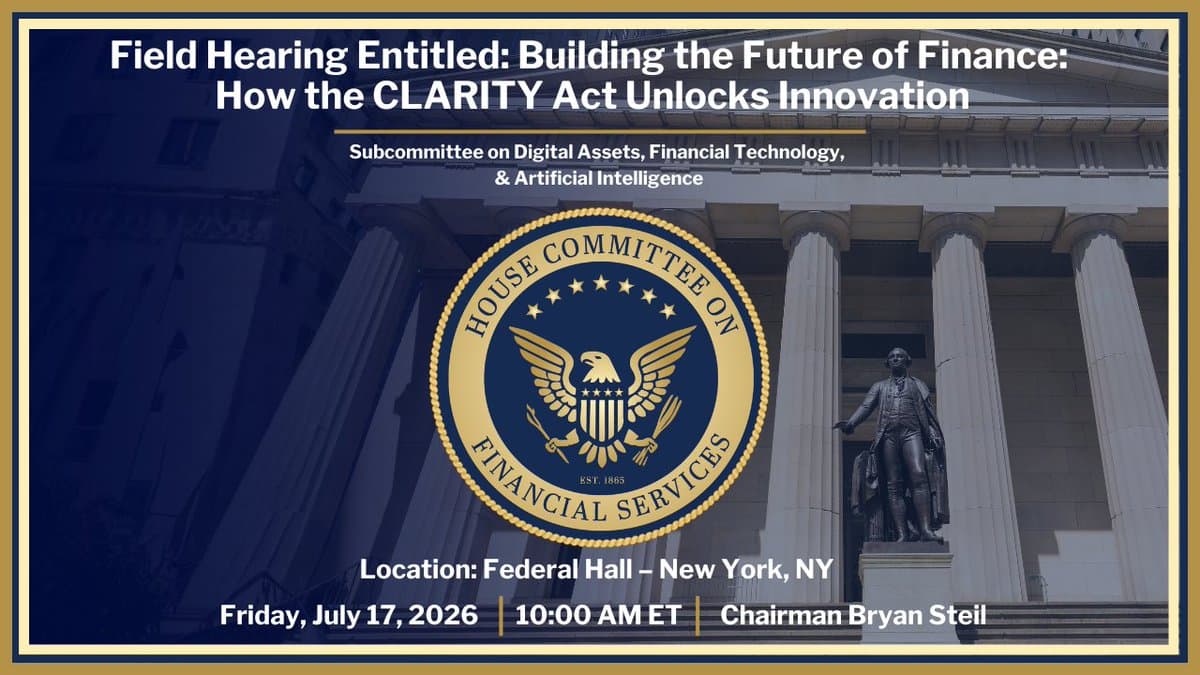 Field Hearing Entitled: Building the Future of Finance: How the CLARITY Act Unlocks Innovation

Subcommittee on Digital Assets, Financial Technology, & Artificial Intelligence

HOUSE COMMITTEE ON FINANCIAL SERVICES

EST. 1865

Location: Federal Hall – New York, NY

Friday, July 17, 2026 | 10:00 AM ET | Chairman Bryan Steil